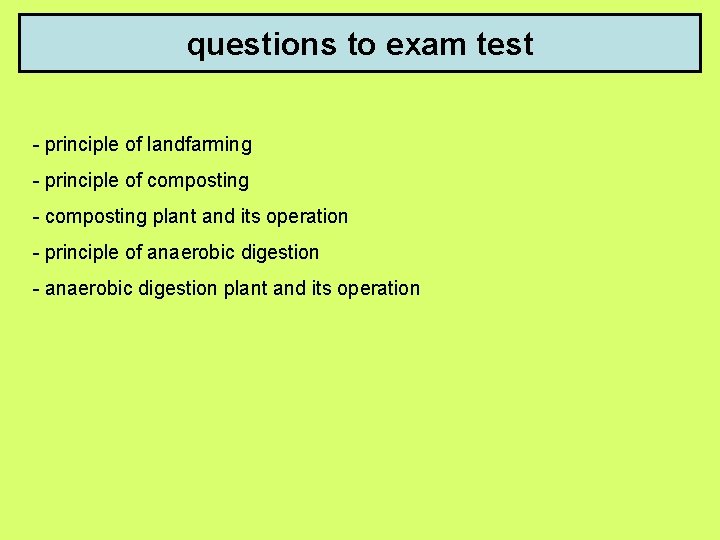 questions to exam test

- principle of landfarming

- principle of composting

- composting plant and its operation

- principle of anaerobic digestion

- anaerobic digestion plant and its operation